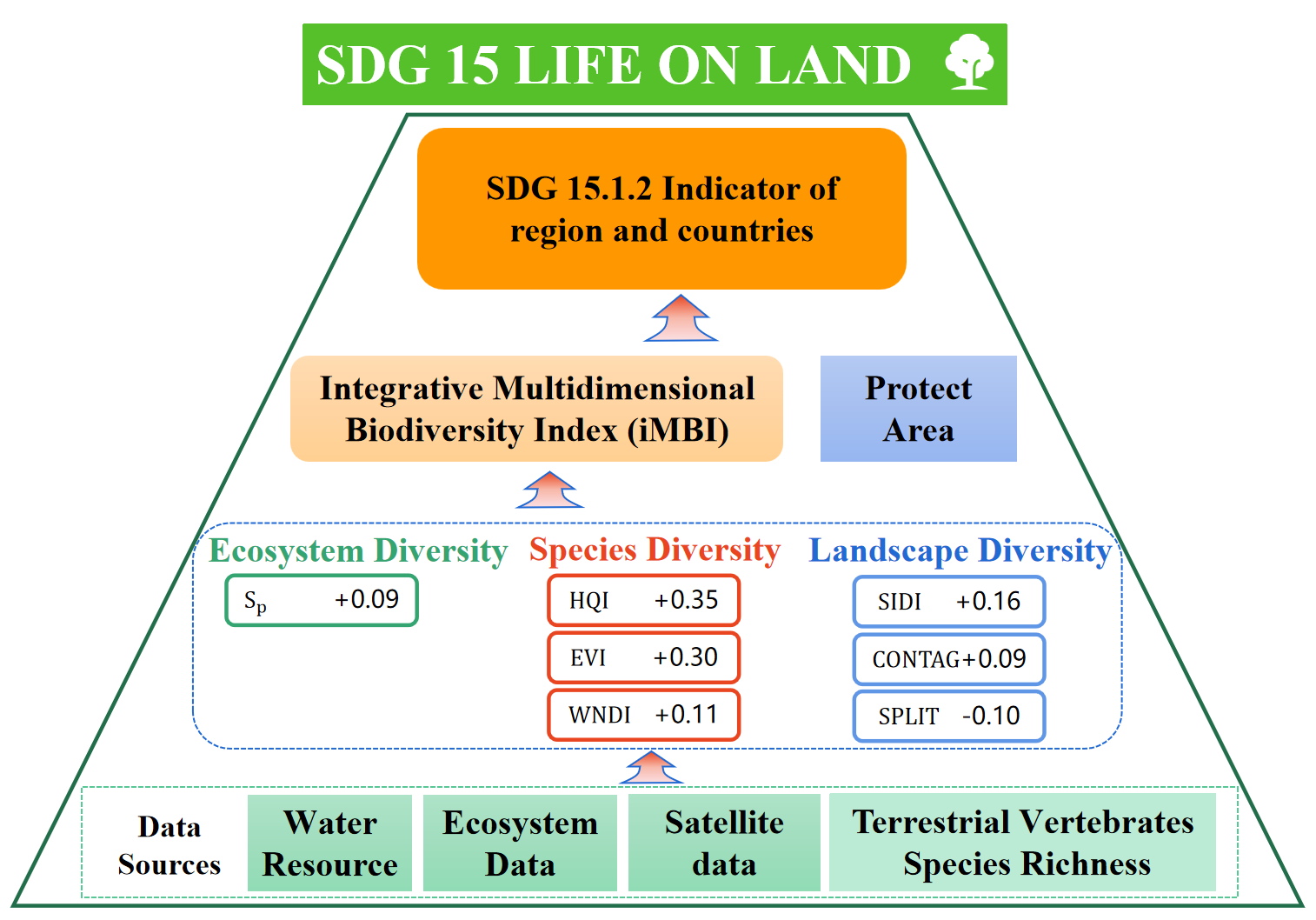 SDG 15 LIFE ON LAND

SDG 15.1.2 Indicator of region and countries

Integrative Multidimensional Biodiversity Index (iMBI)

Protect Area

Ecosystem Diversity

$S_p$ +0.09

Species Diversity

HQI +0.35

EVI +0.30

WNDI +0.11

Landscape Diversity

SIDI +0.16

CONTAG +0.09

SPLIT -0.10

Data Sources

Water Resource

Ecosystem Data

Satellite data

Terrestrial Vertebrates Species Richness